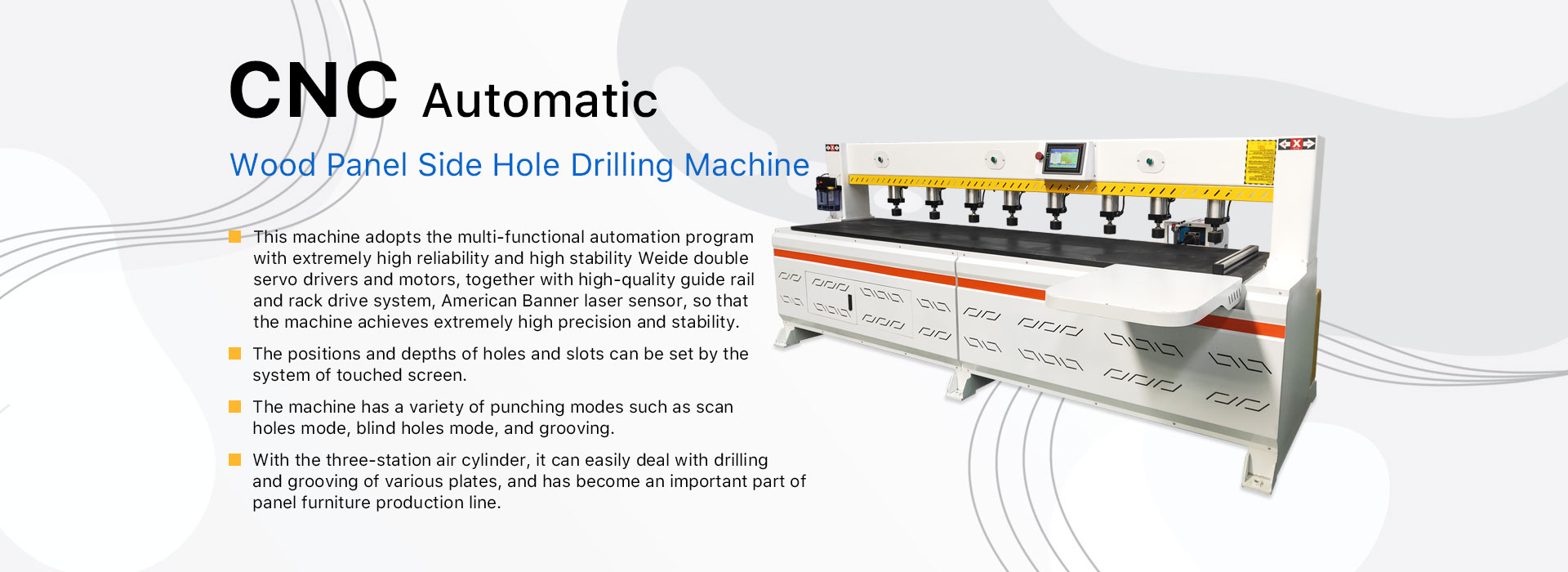 CNC Automatic

Wood Panel Side Hole Drilling Machine

This machine adopts the multi-functional automation program with extremely high reliability and high stability Weide double servo drivers and motors, together with high-quality guide rail and rack drive system, American Banner laser sensor, so that the machine achieves extremely high precision and stability.

The positions and depths of holes and slots can be set by the system of touched screen.

The machine has a variety of punching modes such as scan holes mode, blind holes mode, and grooving.

With the three-station air cylinder, it can easily deal with drilling and grooving of various plates, and has become an important part of panel furniture production line.

X

X